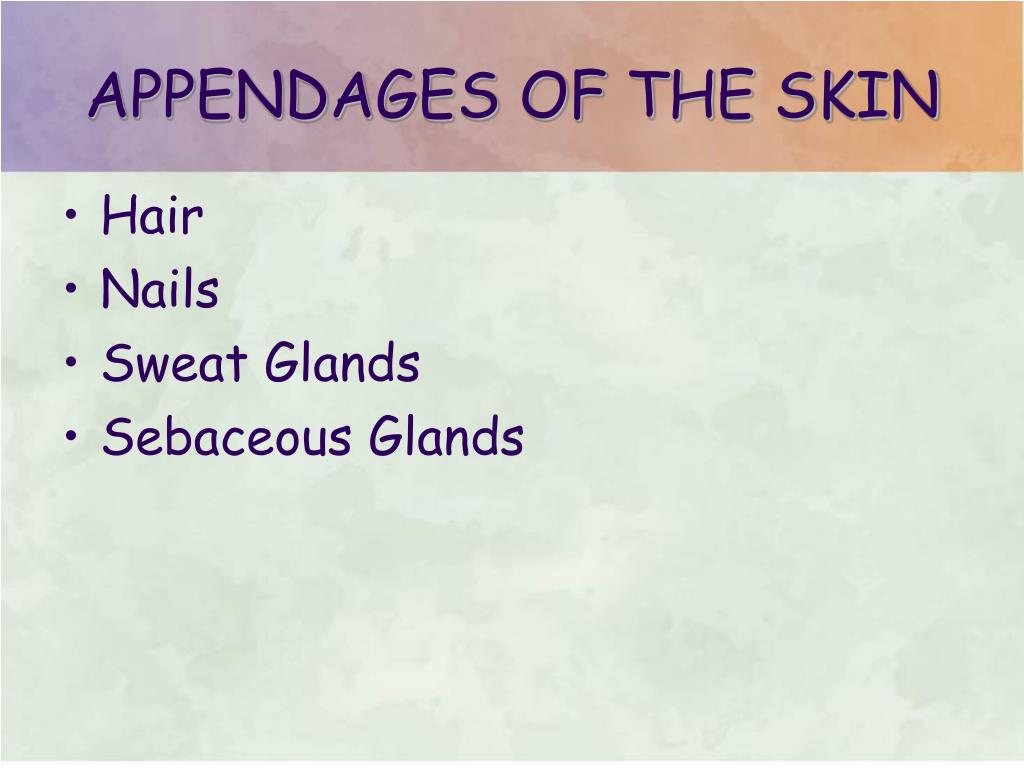 APPENDAGES OF THE SKIN

• Hair
• Nails
• Sweat Glands
• Sebaceous Glands